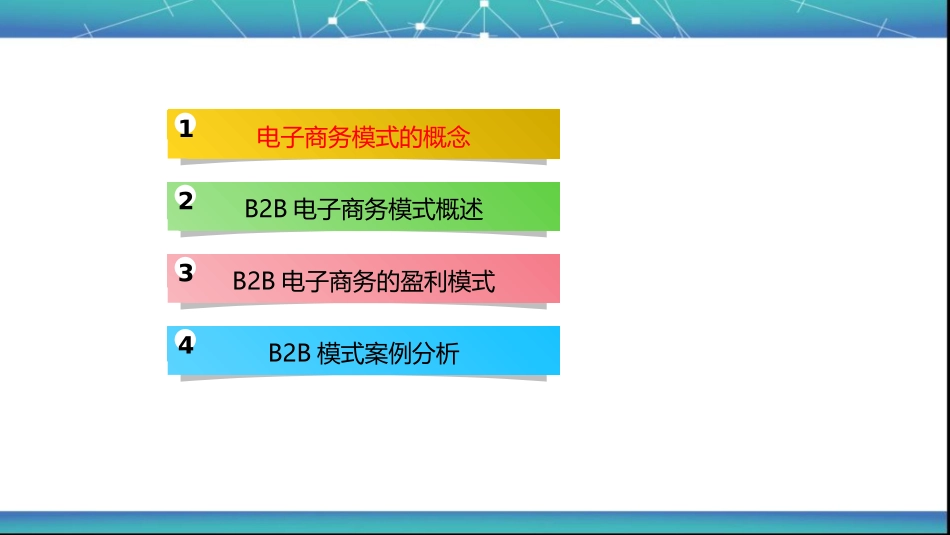 1 电子商务模式的概念

2 B2B 电子商务模式概述

3 B2B 电子商务的盈利模式

4 B2B 模式案例分析